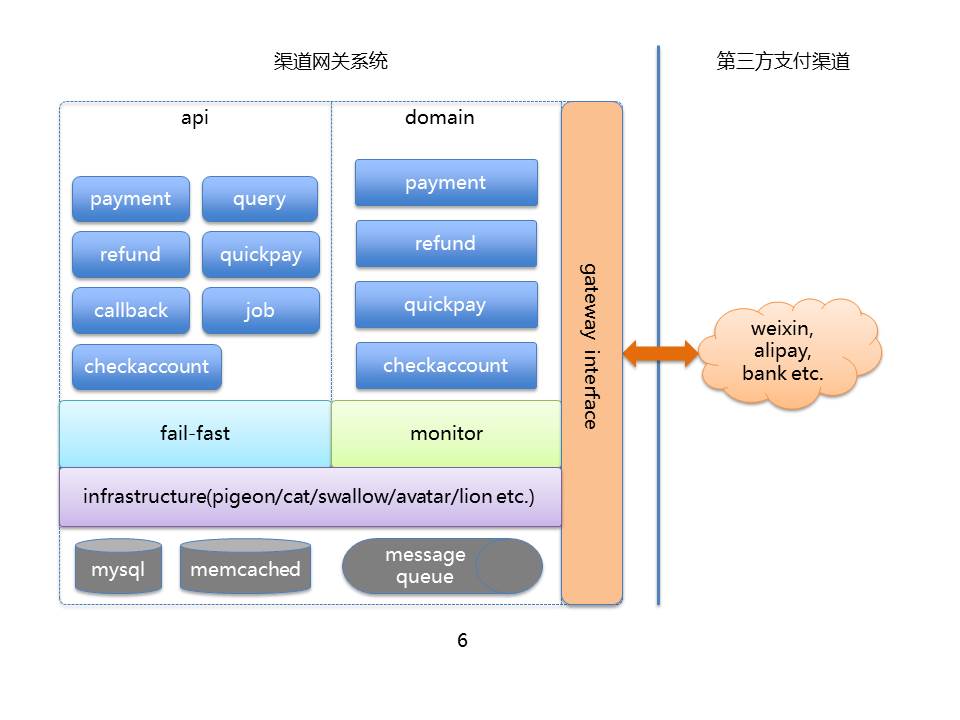 渠道网关系统

第三方支付渠道

api

payment

query

refund

quickpay

callback

job

checkaccount

domain

payment

refund

quickpay

checkaccount

gateway interface

weixin, alipay, bank etc.

fail-fast

monitor

infrastructure(pigeon/cat/swallow/avatar/lion etc.)

mysql

memcached

message queue

6